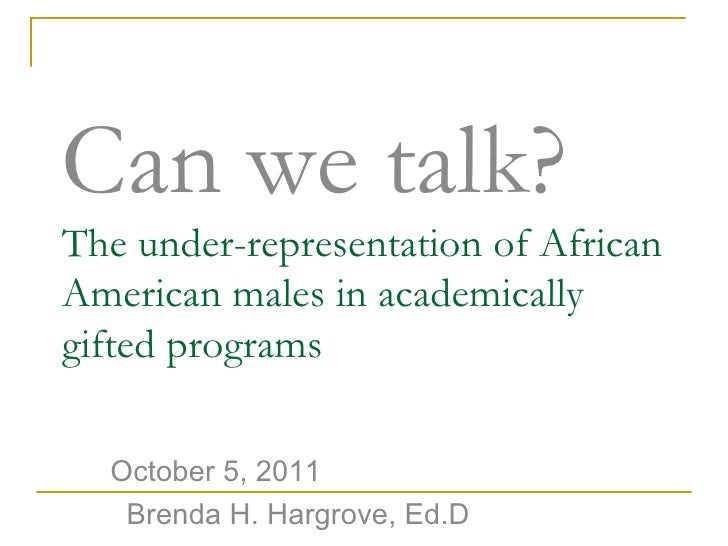 Can we talk?

The under-representation of African American males in academically gifted programs

October 5, 2011

Brenda H. Hargrove, Ed.D